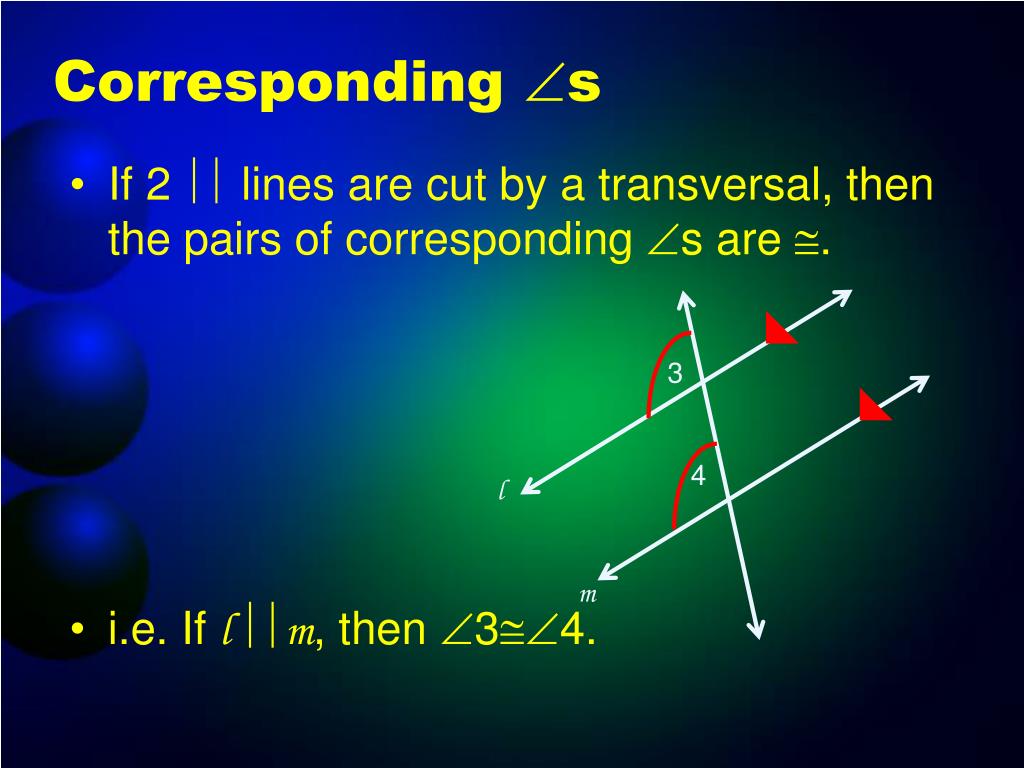 Corresponding $\angle$s

• If 2 $||$ lines are cut by a transversal, then the pairs of corresponding $\angle$s are $\cong$.

3

4

$l$

$m$

• i.e. If $l || m$, then $\angle 3 \cong \angle 4$.